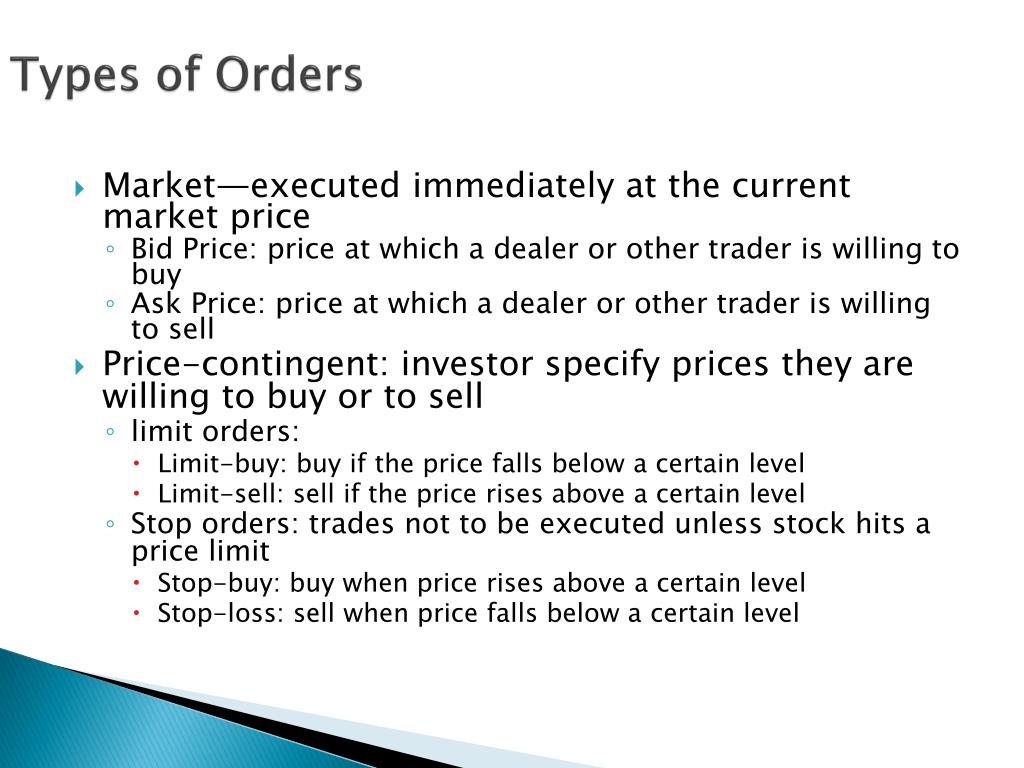 Types of Orders

- Market—executed immediately at the current market price
  - Bid Price: price at which a dealer or other trader is willing to buy
  - Ask Price: price at which a dealer or other trader is willing to sell
- Price-contingent: investor specify prices they are willing to buy or to sell
  - limit orders:
    - Limit-buy: buy if the price falls below a certain level
    - Limit-sell: sell if the price rises above a certain level
  - Stop orders: trades not to be executed unless stock hits a price limit
    - Stop-buy: buy when price rises above a certain level
    - Stop-loss: sell when price falls below a certain level